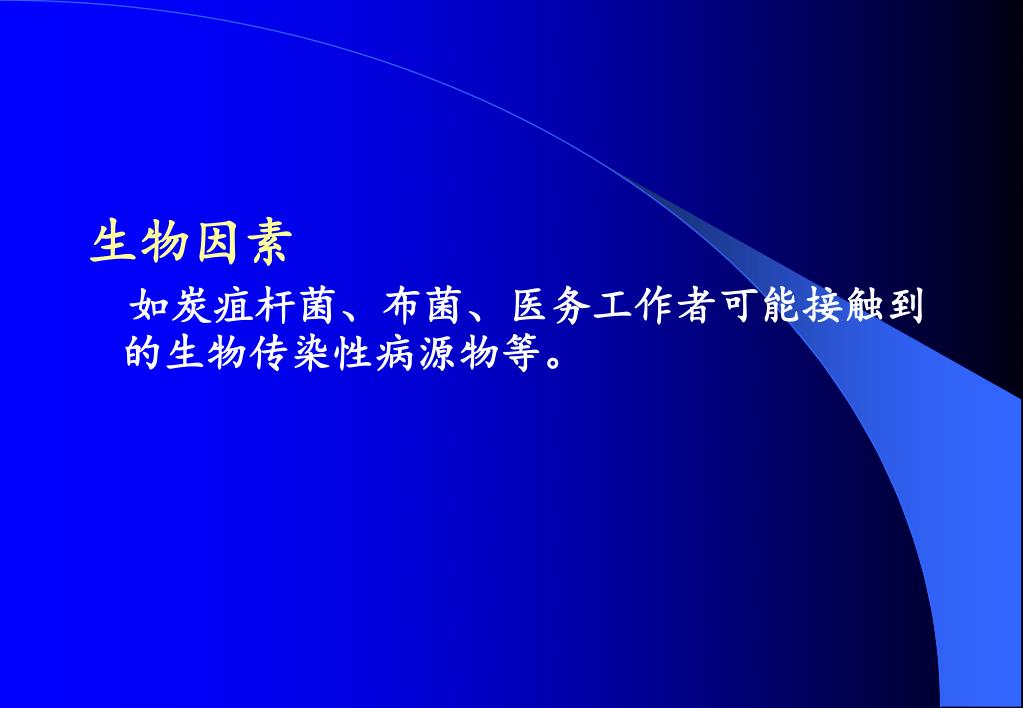 生物因素

如炭疽杆菌、布菌、医务工作者可能接触到的生物传染性病源物等。